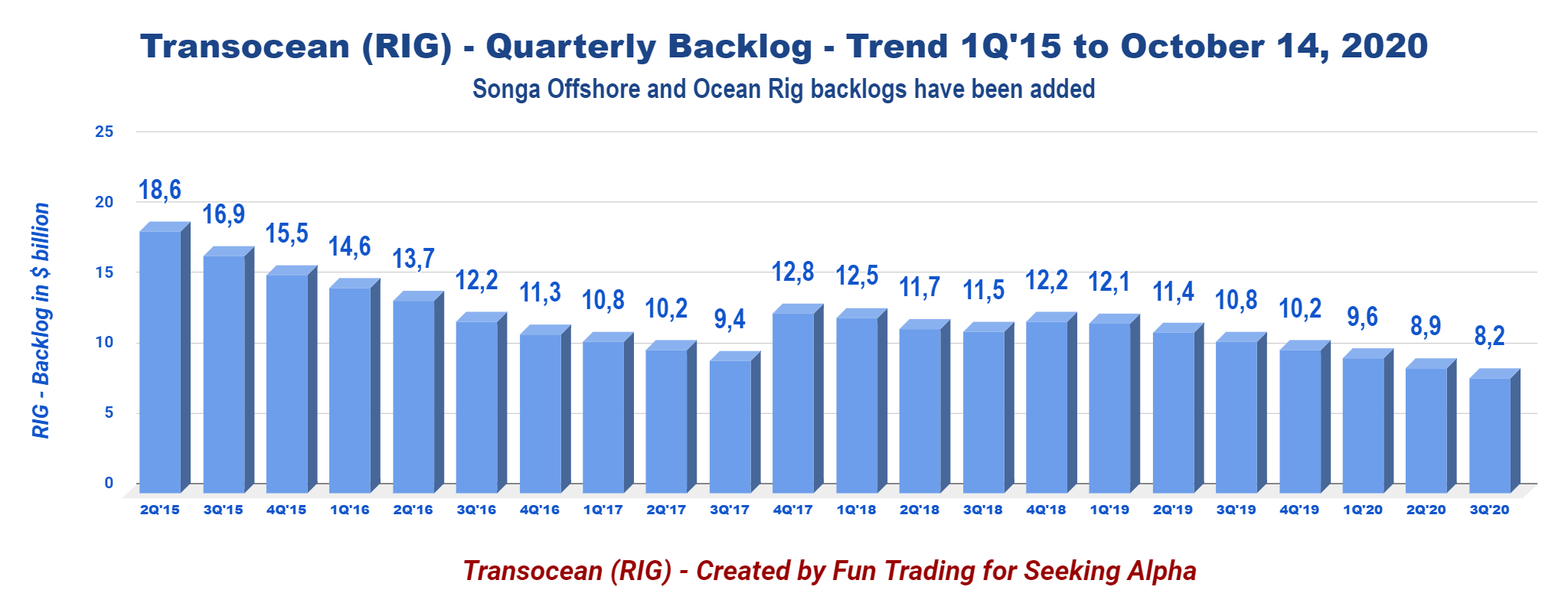 Transocean (RIG) - Quarterly Backlog - Trend 1Q'15 to October 14, 2020
Songa Offshore and Ocean Rig backlogs have been added

RIG - Backlog in $ billion

25
20
15
10
5
0

18,6
16,9
15,5
14,6
13,7
12,2
11,3
10,8
10,2
9,4
12,8
12,5
11,7
11,5
12,2
12,1
11,4
10,8
10,2
9,6
8,9
8,2

2Q'15
3Q'15
4Q'15
1Q'16
2Q'16
3Q'16
4Q'16
1Q'17
2Q'17
3Q'17
4Q'17
1Q'18
2Q'18
3Q'18
4Q'18
1Q'19
2Q'19
3Q'19
4Q'19
1Q'20
2Q'20
3Q'20

Transocean (RIG) - Created by Fun Trading for Seeking Alpha